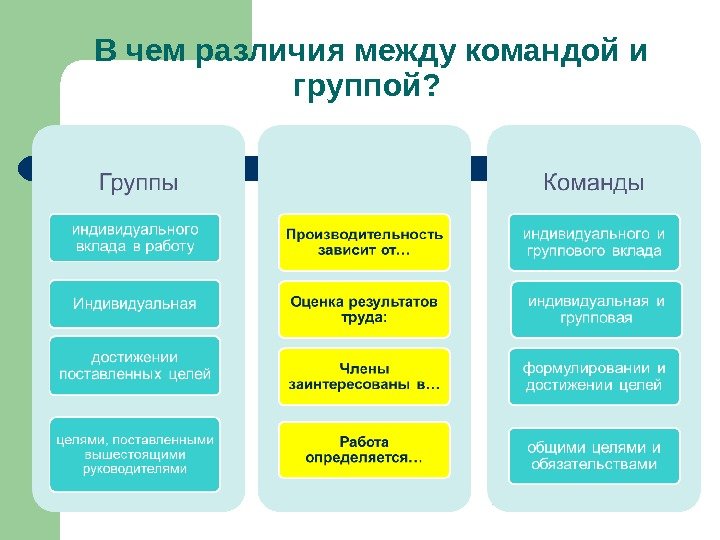 В чем различия между командой и группой?

Группы

индивидуального вклада в работу

Индивидуальная

достижении поставленных целей

целями, поставленными вышестоящими руководителями

Производительность зависит от…

Оценка результатов труда:

Члены заинтересованы в…

Работа определяется…

Команды

индивидуального и группового вклада

индивидуальная и групповая

формулировании и достижении целей

общими целями и обязательствами